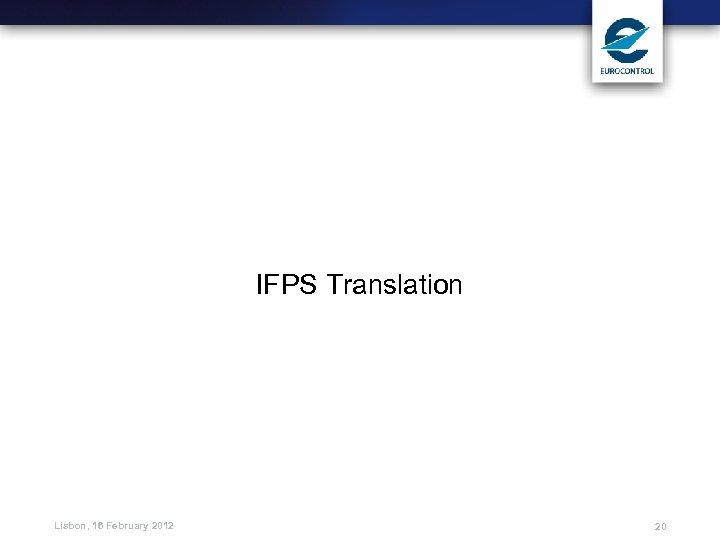 EUROCONTROL

IFPS Translation

Lisbon, 16 February 2012

20